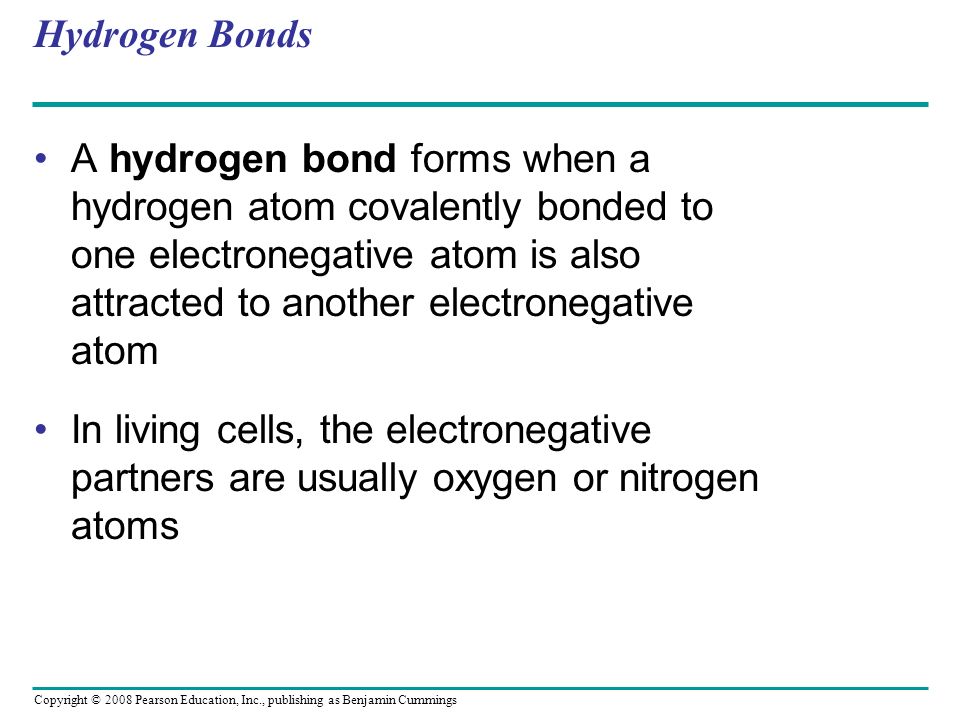 Hydrogen Bonds

• A hydrogen bond forms when a hydrogen atom covalently bonded to one electronegative atom is also attracted to another electronegative atom

• In living cells, the electronegative partners are usually oxygen or nitrogen atoms

Copyright © 2008 Pearson Education, Inc., publishing as Benjamin Cummings